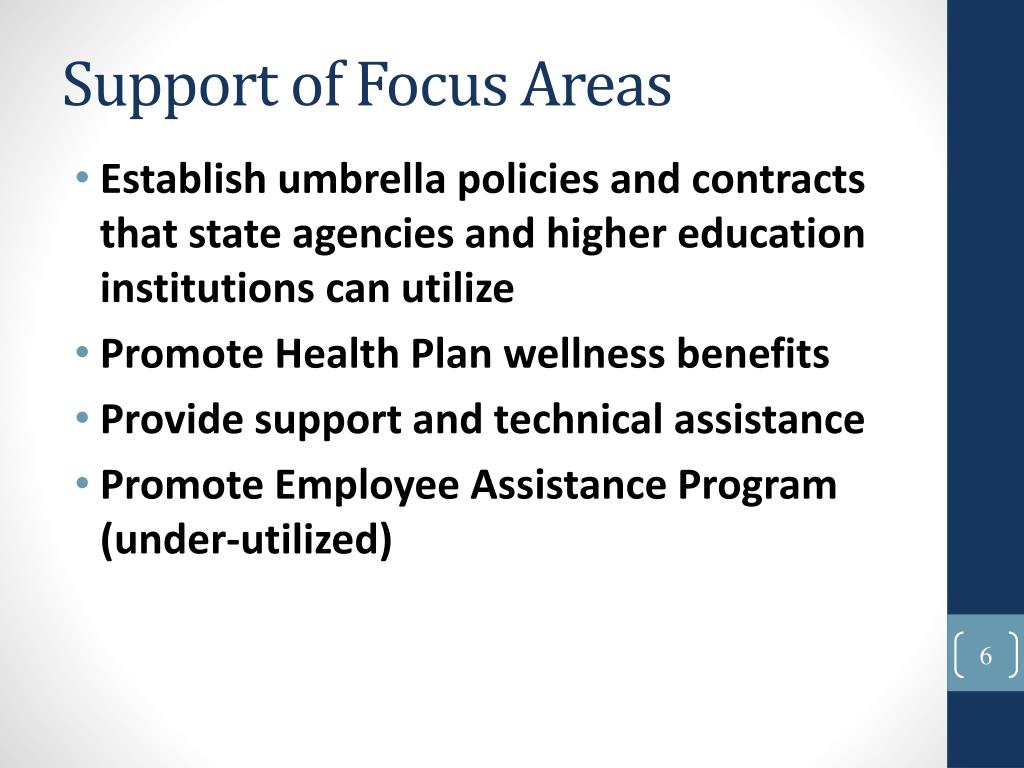 Support of Focus Areas

• Establish umbrella policies and contracts that state agencies and higher education institutions can utilize
• Promote Health Plan wellness benefits
• Provide support and technical assistance
• Promote Employee Assistance Program (under-utilized)

6